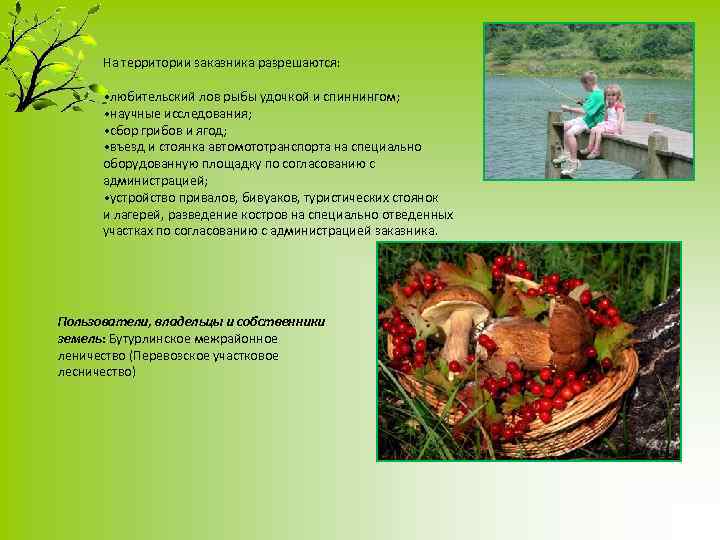 На территории заказника разрешаются:

•любительский лов рыбы удочкой и спиннингом;
•научные исследования;
•сбор грибов и ягод;
•въезд и стоянка автомототранспорта на специально оборудованную площадку по согласованию с администрацией;
•устройство привалов, бивуаков, туристических стоянок и лагерей, разведение костров на специально отведенных участках по согласованию с администрацией заказника.

Пользователи, владельцы и собственники земель: Бутурлинское межрайонное леничество (Перевозское участковое лесничество)